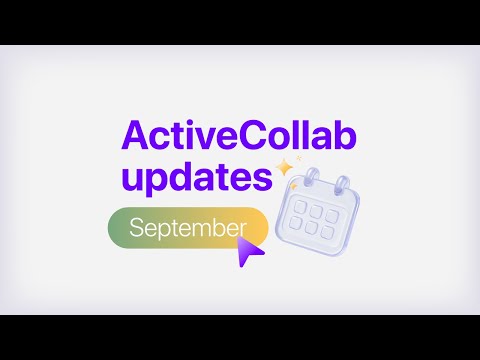 ActiveCollab updates

September